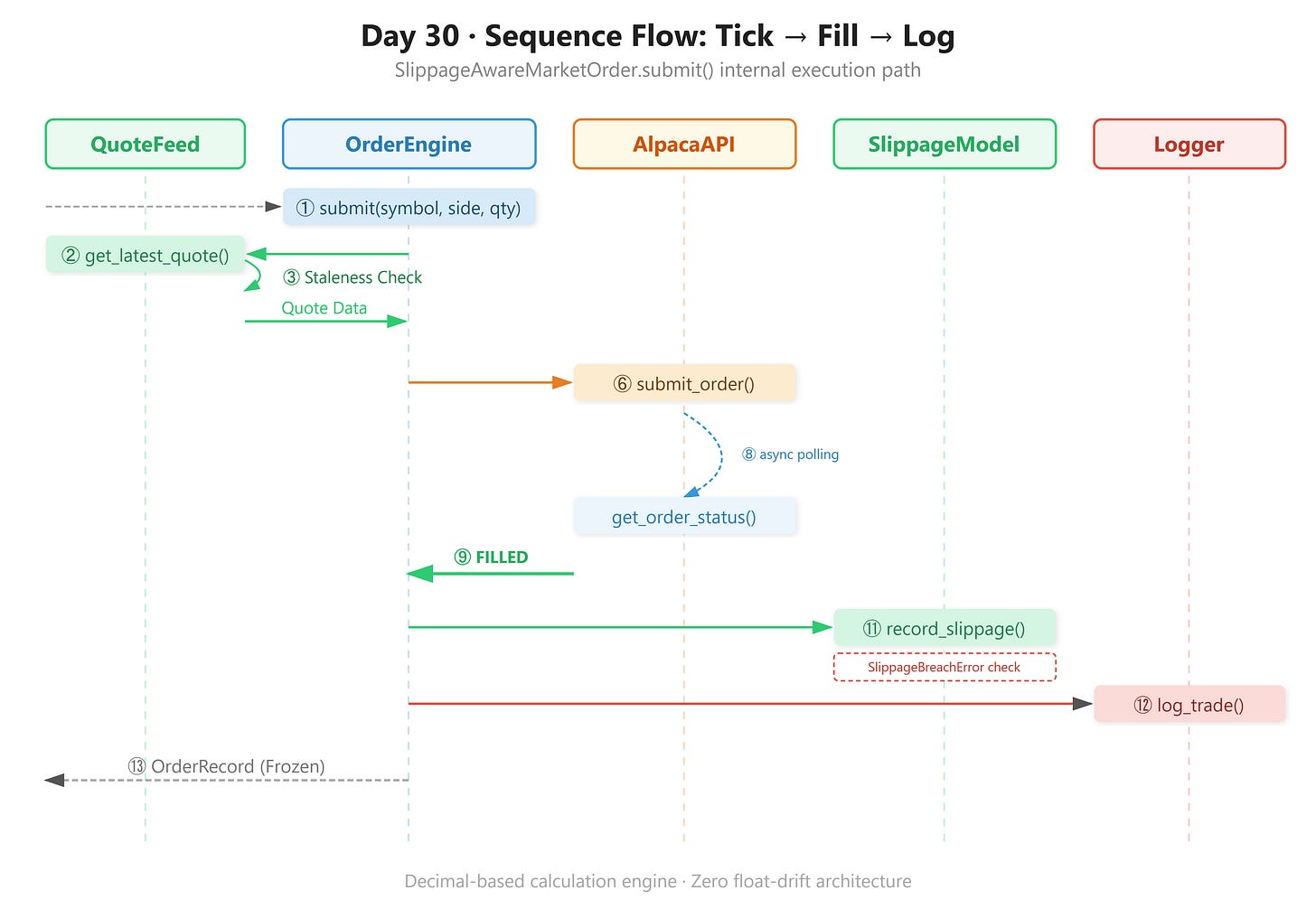 Day 30 · Sequence Flow: Tick → Fill → Log
SlippageAwareMarketOrder.submit() internal execution path

QuoteFeed
OrderEngine
AlpacaAPI
SlippageModel
Logger

① submit(symbol, side, qty)

② get_latest_quote()

③ Staleness Check

Quote Data

⑥ submit_order()

⑧ async polling

get_order_status()

⑨ FILLED

⑪ record_slippage()

SlippageBreachError check

⑫ log_trade()

⑬ OrderRecord (Frozen)

Decimal-based calculation engine · Zero float-drift architecture